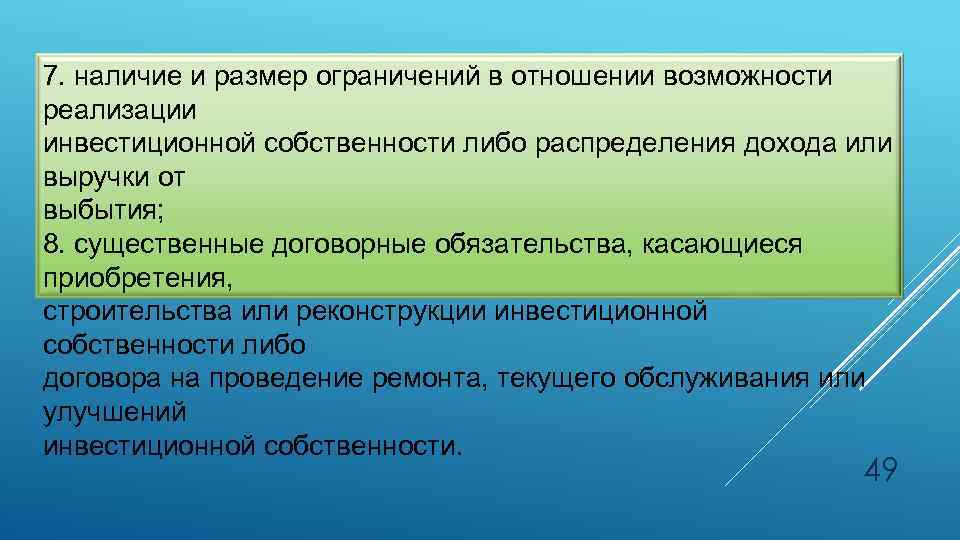 7. наличие и размер ограничений в отношении возможности реализации инвестиционной собственности либо распределения дохода или выручки от выбытия;
8. существенные договорные обязательства, касающиеся приобретения, строительства или реконструкции инвестиционной собственности либо договора на проведение ремонта, текущего обслуживания или улучшений инвестиционной собственности.

49